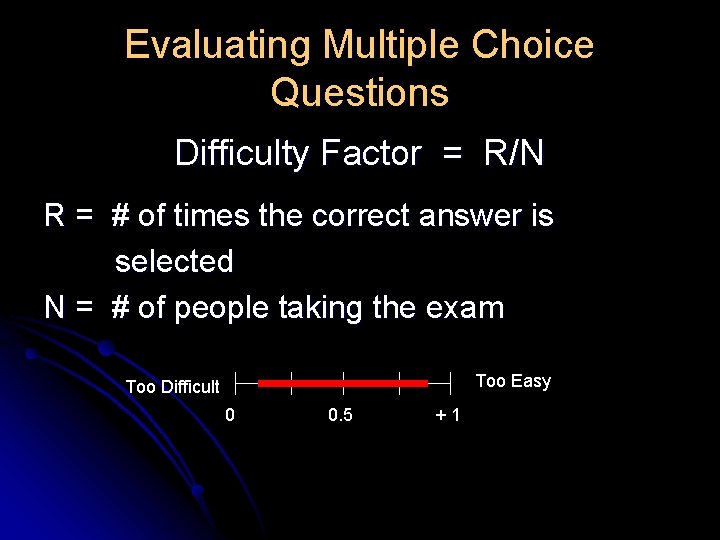 Evaluating Multiple Choice Questions

Difficulty Factor = R/N

R = # of times the correct answer is selected

N = # of people taking the exam

Too Difficult

Too Easy

0

0.5

+ 1